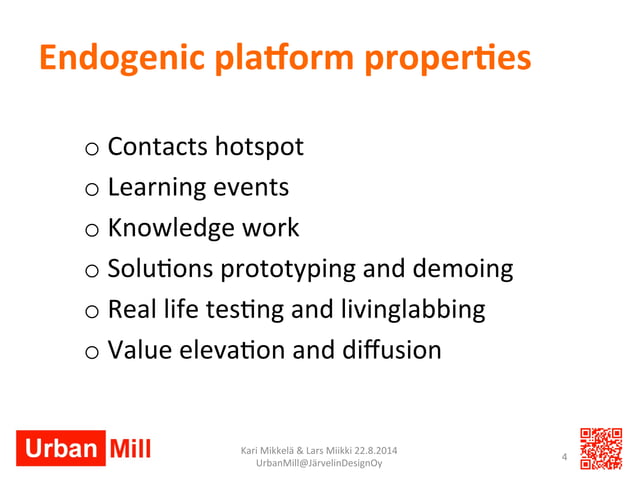 Endogenic platform properties

o Contacts hotspot
o Learning events
o Knowledge work
o Solutions prototyping and demoing
o Real life testing and livinglabbing
o Value elevation and diffusion

Urban Mill

Kari Mikkelä & Lars Miikki 22.8.2014
UrbanMill@JärvelinDesignOy

4